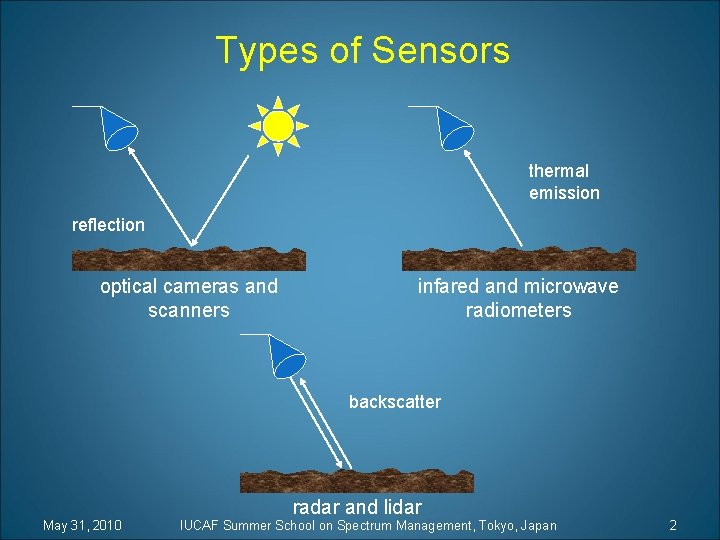 Types of Sensors

reflection

optical cameras and scanners

thermal emission

infared and microwave radiometers

backscatter

radar and lidar

May 31, 2010 IUCAF Summer School on Spectrum Management, Tokyo, Japan 2